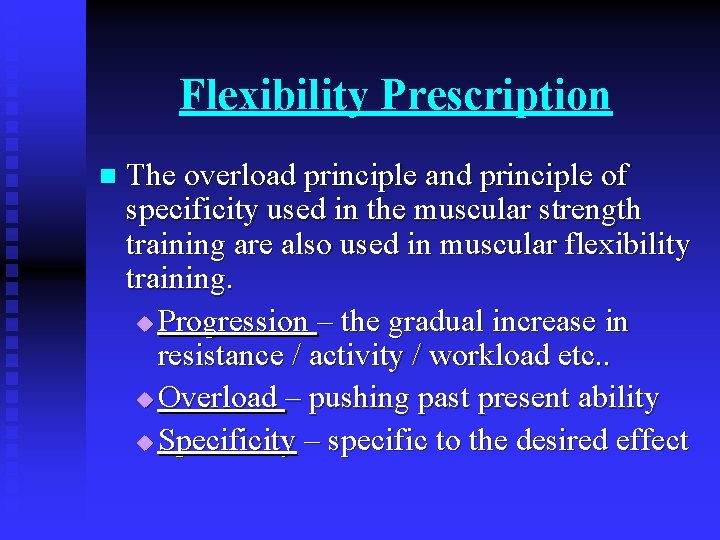 Flexibility Prescription

The overload principle and principle of specificity used in the muscular strength training are also used in muscular flexibility training.

Progression – the gradual increase in resistance / activity / workload etc..

Overload – pushing past present ability

Specificity – specific to the desired effect